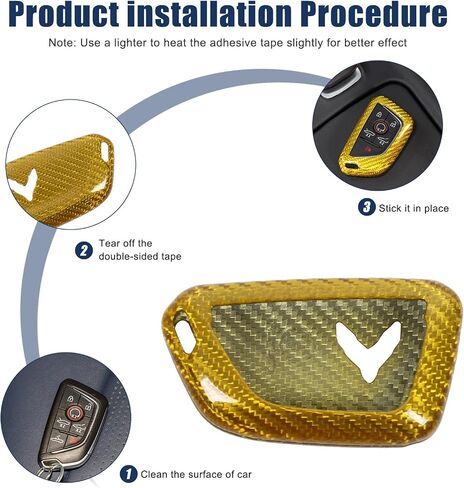 Product installation Procedure

Note: Use a lighter to heat the adhesive tape slightly for better effect

3 Stick it in place

2 Tear off the double-sided tape

1 Clean the surface of car